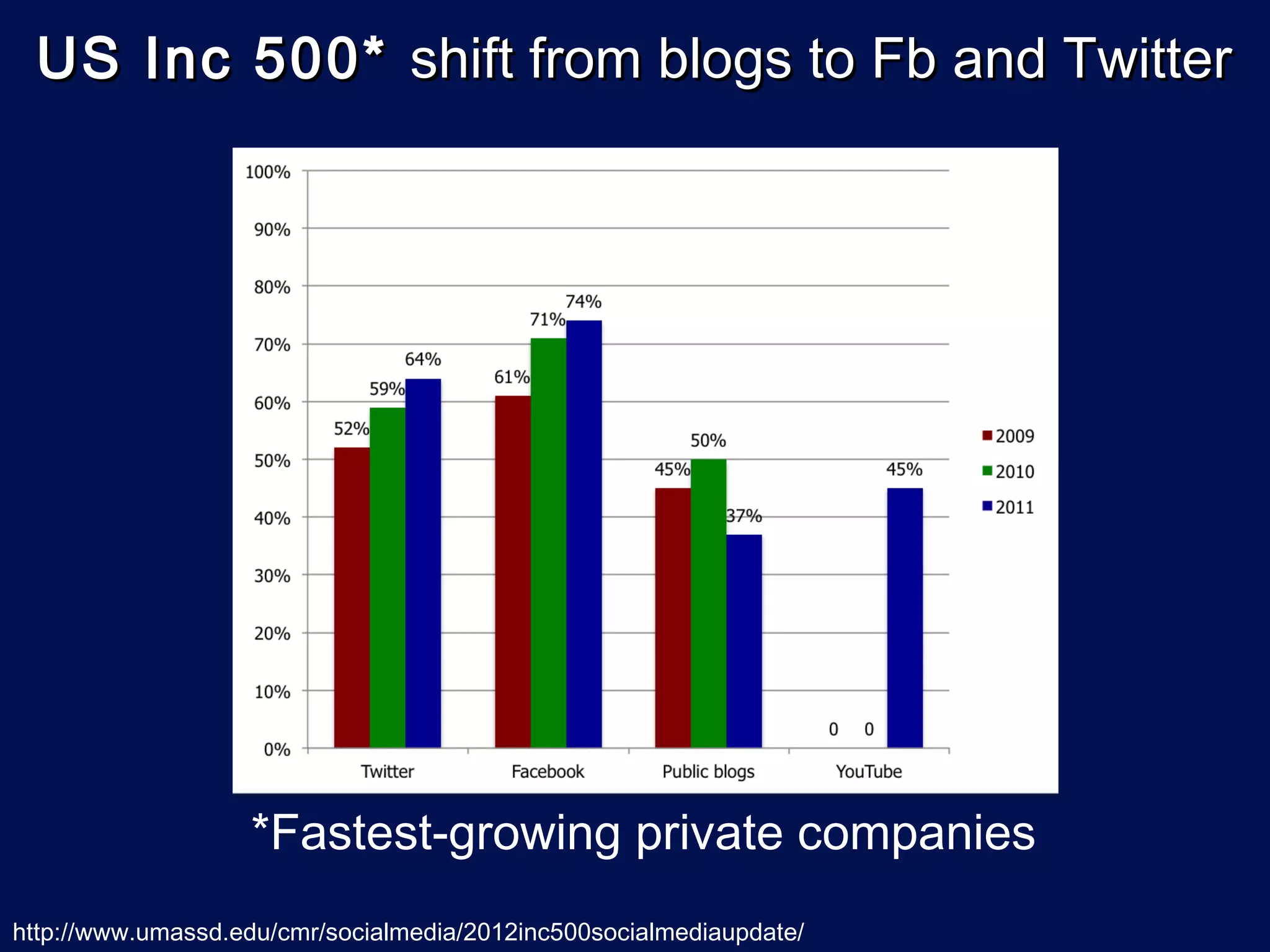 US Inc 500* shift from blogs to Fb and Twitter

100%
90%
80%
70%
60%
50%
40%
30%
20%
10%
0%

52%
59%
64%
61%
71%
74%
45%
50%
37%
0
0
45%

Twitter
Facebook
Public blogs
YouTube

2009
2010
2011

*Fastest-growing private companies

http://www.umassd.edu/cmr/socialmedia/2012inc500socialmediaupdate/